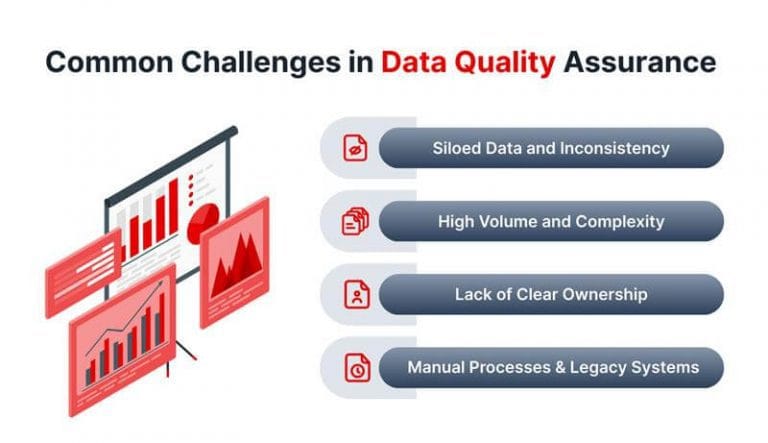 Common Challenges in Data Quality Assurance

Siloed Data and Inconsistency

High Volume and Complexity

Lack of Clear Ownership

Manual Processes & Legacy Systems